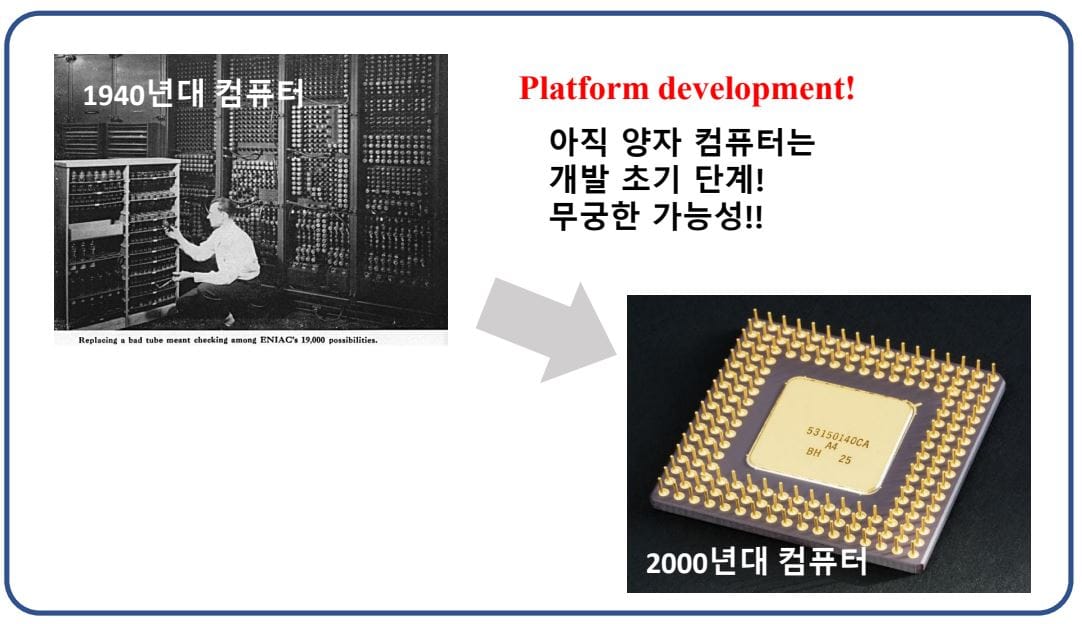 1940년대 컴퓨터

Replacing a bad tube meant checking among ENIAC's 19,000 possibilities.

Platform development!

아직 양자 컴퓨터는
개발 초기 단계!
무궁한 가능성!!

53150140CA
A4
BH 25

2000년대 컴퓨터